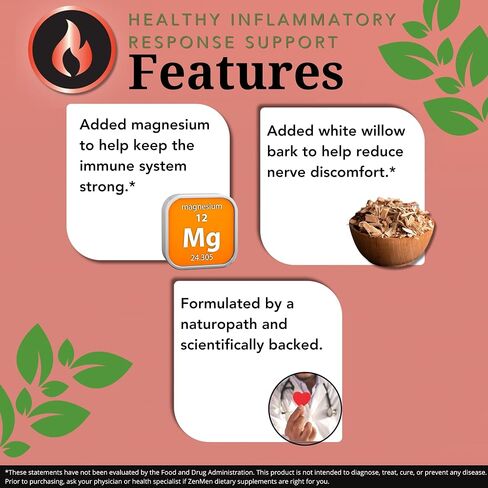 HEALTHY INFLAMMATORY RESPONSE SUPPORT

Features

Added magnesium to help keep the immune system strong.*

magnesium
12
Mg
24.305

Added white willow bark to help reduce nerve discomfort.*

Formulated by a naturopath and scientifically backed.

*These statements have not been evaluated by the Food and Drug Administration. This product is not intended to diagnose, treat, cure, or prevent any disease. Prior to purchasing, ask your physician or health specialist if ZenMen dietary supplements are right for you.